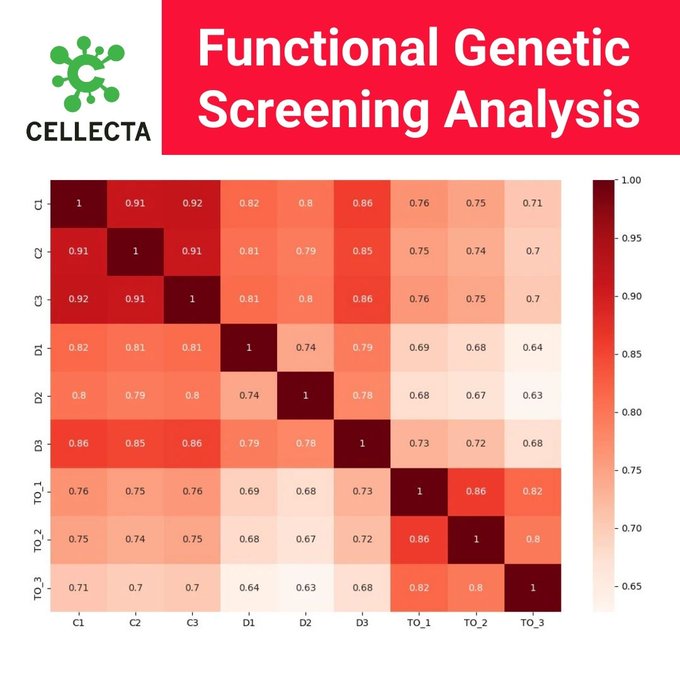 CELLECTA

Functional Genetic Screening Analysis

| | C1 | C2 | C3 | D1 | D2 | D3 | TO_1 | TO_2 | TO_3 |
|---|---|---|---|---|---|---|---|---|---|
| C1 | 1 | 0.91 | 0.92 | 0.82 | 0.8 | 0.86 | 0.76 | 0.75 | 0.71 |
| C2 | 0.91 | 1 | 0.91 | 0.81 | 0.79 | 0.85 | 0.75 | 0.74 | 0.7 |
| C3 | 0.92 | 0.91 | 1 | 0.81 | 0.8 | 0.86 | 0.76 | 0.75 | 0.7 |
| D1 | 0.82 | 0.81 | 0.81 | 1 | 0.74 | 0.79 | 0.69 | 0.68 | 0.64 |
| D2 | 0.8 | 0.79 | 0.8 | 0.74 | 1 | 0.78 | 0.68 | 0.67 | 0.63 |
| D3 | 0.86 | 0.85 | 0.86 | 0.79 | 0.78 | 1 | 0.73 | 0.72 | 0.68 |
| TO_1 | 0.76 | 0.75 | 0.76 | 0.69 | 0.68 | 0.73 | 1 | 0.86 | 0.82 |
| TO_2 | 0.75 | 0.74 | 0.75 | 0.68 | 0.67 | 0.72 | 0.86 | 1 | 0.8 |
| TO_3 | 0.71 | 0.7 | 0.7 | 0.64 | 0.63 | 0.68 | 0.82 | 0.8 | 1 |

1.00
0.95
0.90
0.85
0.80
0.75
0.70
0.65